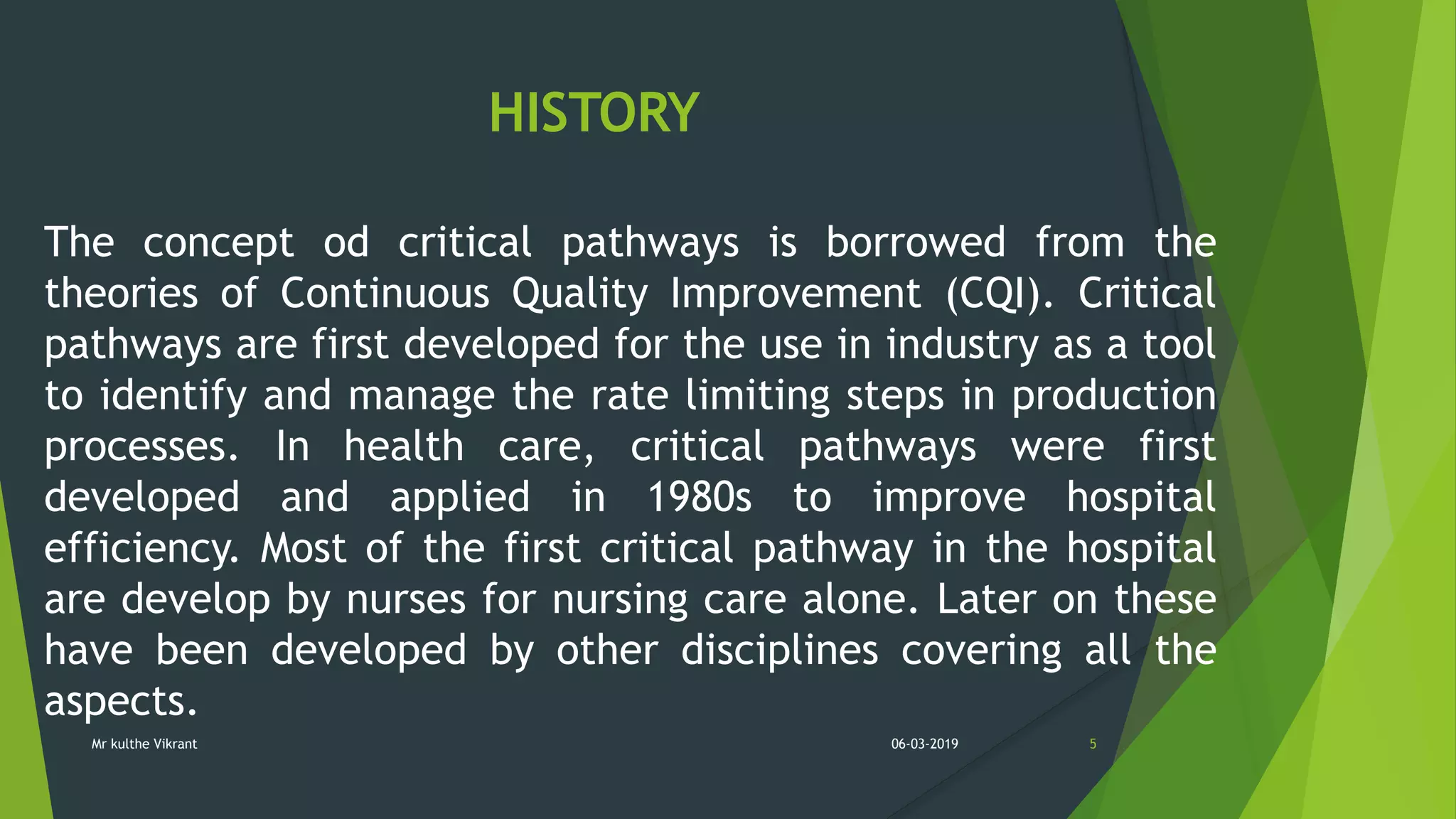 HISTORY

The concept od critical pathways is borrowed from the theories of Continuous Quality Improvement (CQI). Critical pathways are first developed for the use in industry as a tool to identify and manage the rate limiting steps in production processes. In health care, critical pathways were first developed and applied in 1980s to improve hospital efficiency. Most of the first critical pathway in the hospital are develop by nurses for nursing care alone. Later on these have been developed by other disciplines covering all the aspects.

Mr kulthe Vikrant

06-03-2019

5